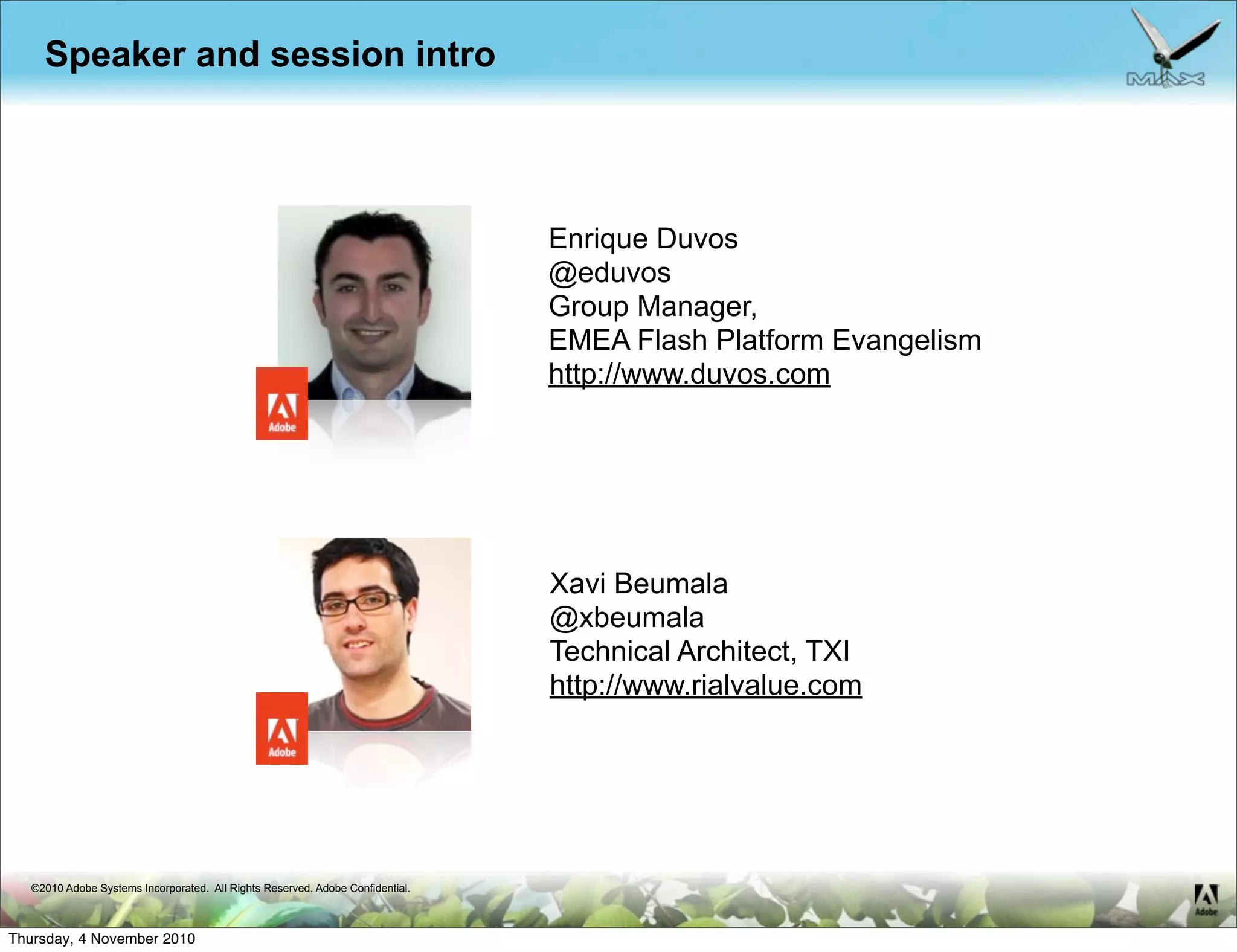 Speaker and session intro

MAX

Adobe

Enrique Duvos
@eduvos
Group Manager,
EMEA Flash Platform Evangelism
http://www.duvos.com

Adobe

Xavi Beumala
@xbeumala
Technical Architect, TXI
http://www.rialvalue.com

©2010 Adobe Systems Incorporated. All Rights Reserved. Adobe Confidential.

Adobe

Thursday, 4 November 2010